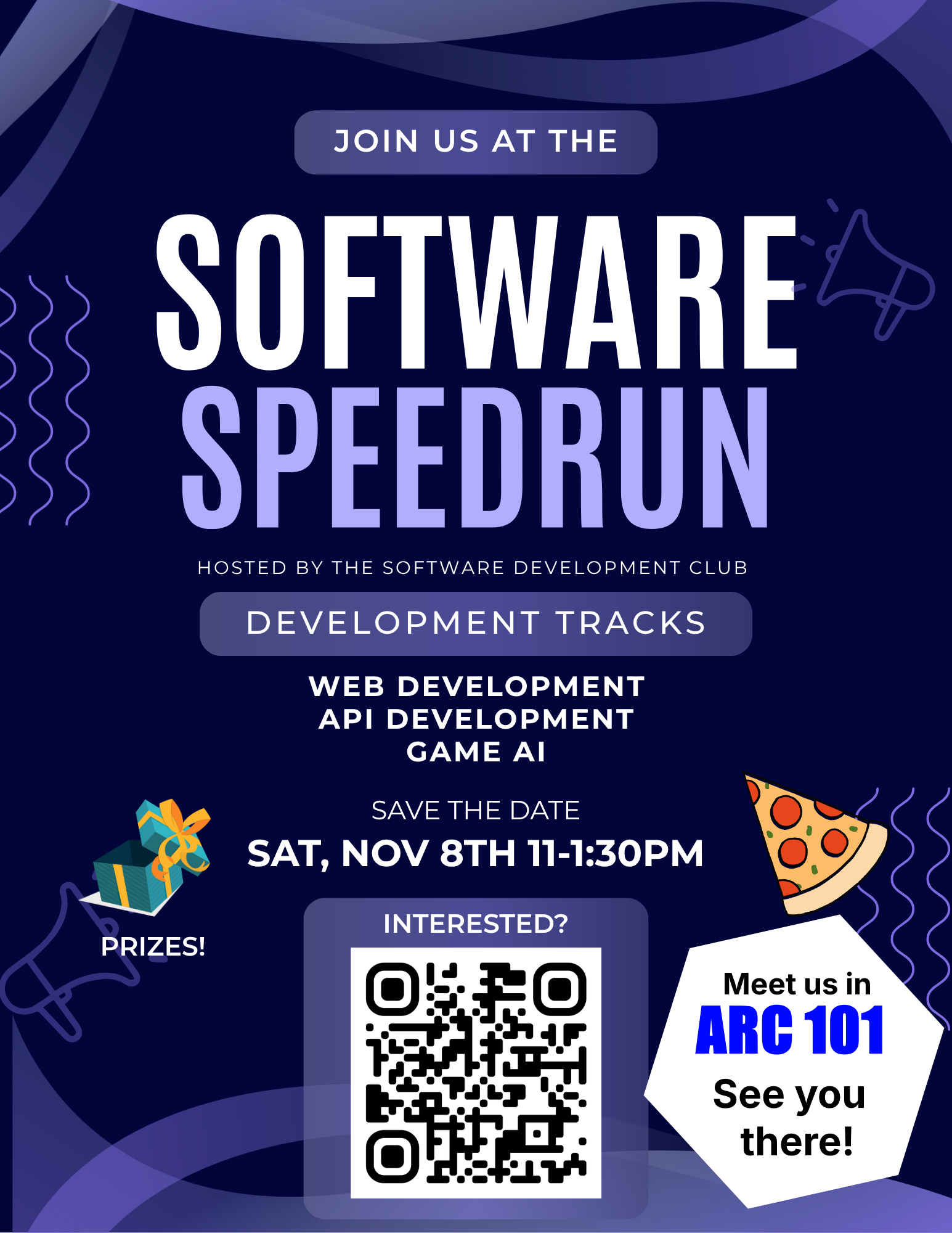 JOIN US AT THE

SOFTWARE SPEEDRUN

HOSTED BY THE SOFTWARE DEVELOPMENT CLUB

DEVELOPMENT TRACKS

WEB DEVELOPMENT
API DEVELOPMENT
GAME AI

SAVE THE DATE

SAT, NOV 8TH 11-1:30PM

PRIZES!

INTERESTED?

Meet us in
ARC 101
See you there!